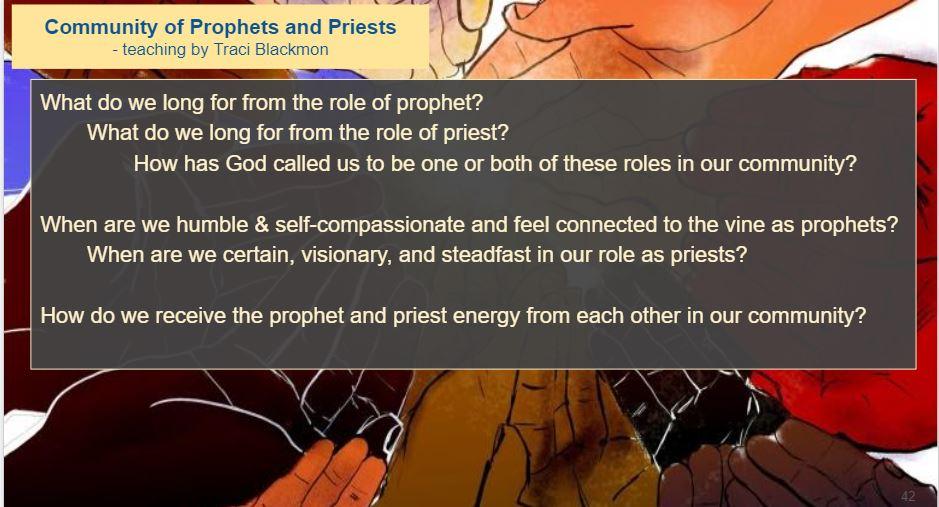 Community of Prophets and Priests
- teaching by Traci Blackmon

What do we long for from the role of prophet?
What do we long for from the role of priest?
How has God called us to be one or both of these roles in our community?

When are we humble & self-compassionate and feel connected to the vine as prophets?
When are we certain, visionary, and steadfast in our role as priests?

How do we receive the prophet and priest energy from each other in our community?

42